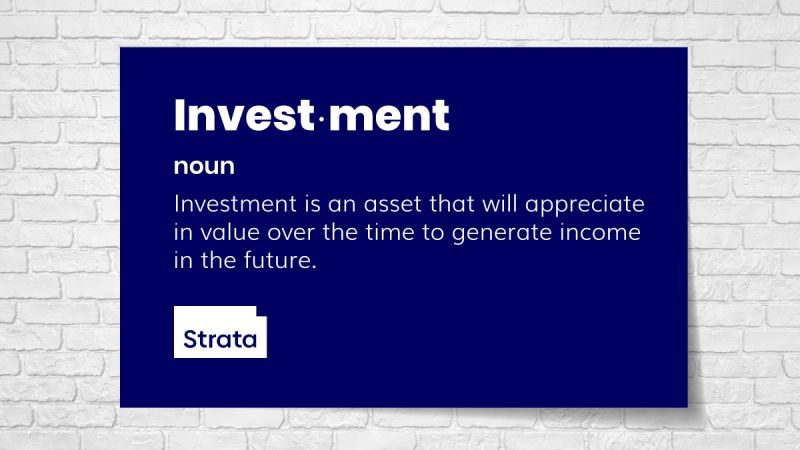 Invest·ment

noun

Investment is an asset that will appreciate in value over the time to generate income in the future.

Strata